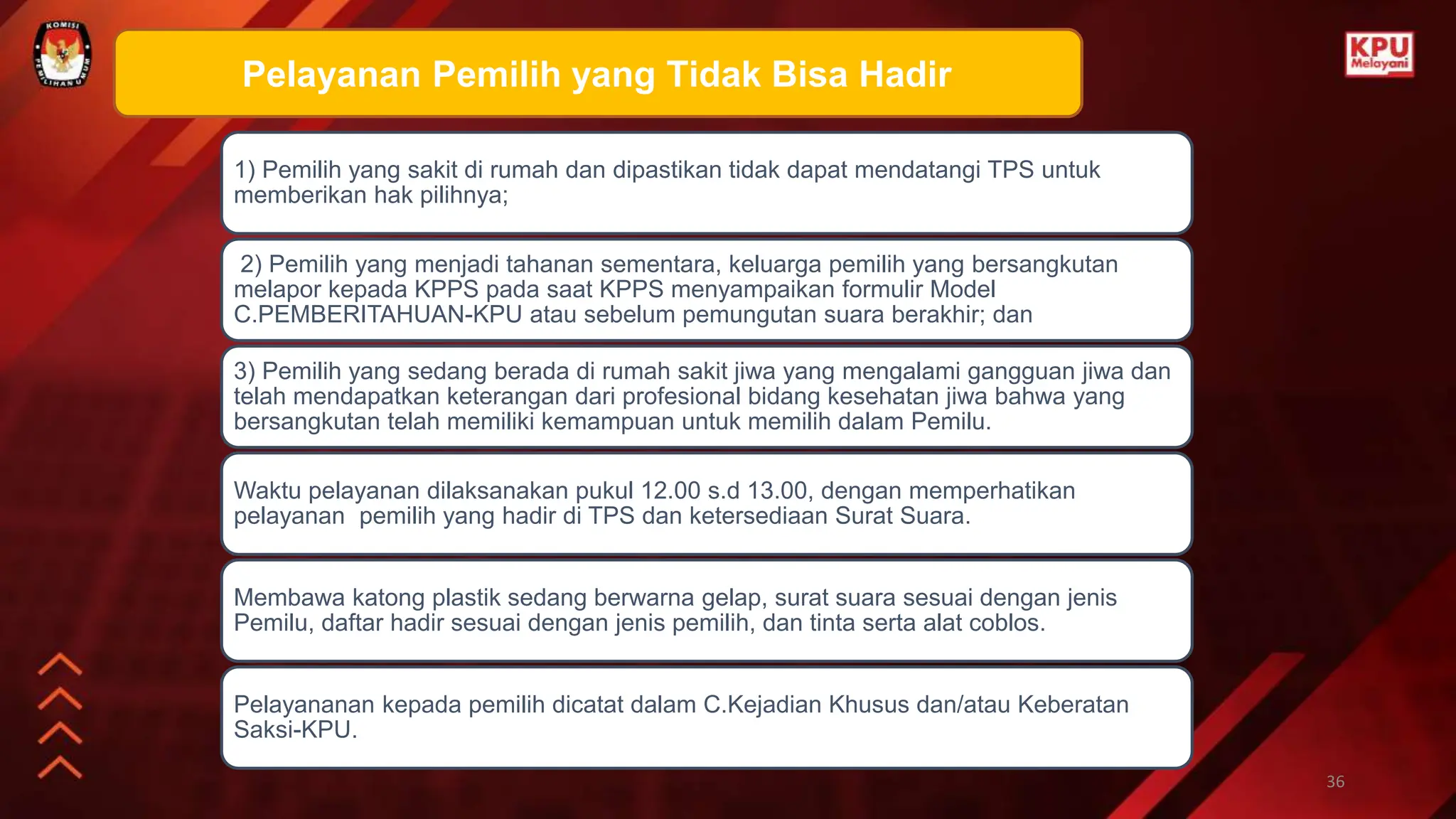 KOMISI PEMILIHAN UMUM

Pelayanan Pemilih yang Tidak Bisa Hadir

KPU Melayani

1) Pemilih yang sakit di rumah dan dipastikan tidak dapat mendatangi TPS untuk memberikan hak pilihnya;

2) Pemilih yang menjadi tahanan sementara, keluarga pemilih yang bersangkutan melapor kepada KPPS pada saat KPPS menyampaikan formulir Model C.PEMBERITAHUAN-KPU atau sebelum pemungutan suara berakhir; dan

3) Pemilih yang sedang berada di rumah sakit jiwa yang mengalami gangguan jiwa dan telah mendapatkan keterangan dari profesional bidang kesehatan jiwa bahwa yang bersangkutan telah memiliki kemampuan untuk memilih dalam Pemilu.

Waktu pelayanan dilaksanakan pukul 12.00 s.d 13.00, dengan memperhatikan pelayanan pemilih yang hadir di TPS dan ketersediaan Surat Suara.

Membawa katong plastik sedang berwarna gelap, surat suara sesuai dengan jenis Pemilu, daftar hadir sesuai dengan jenis pemilih, dan tinta serta alat coblos.

Pelayananan kepada pemilih dicatat dalam C.Kejadian Khusus dan/atau Keberatan Saksi-KPU.

36